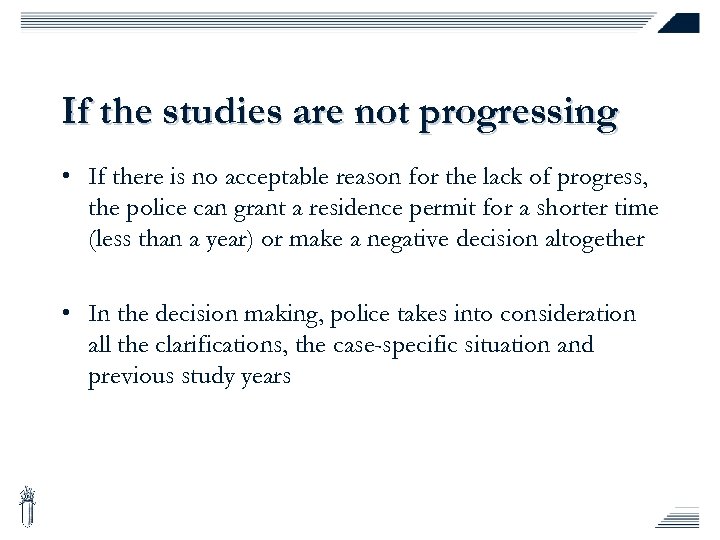 If the studies are not progressing

• If there is no acceptable reason for the lack of progress, the police can grant a residence permit for a shorter time (less than a year) or make a negative decision altogether

• In the decision making, police takes into consideration all the clarifications, the case-specific situation and previous study years